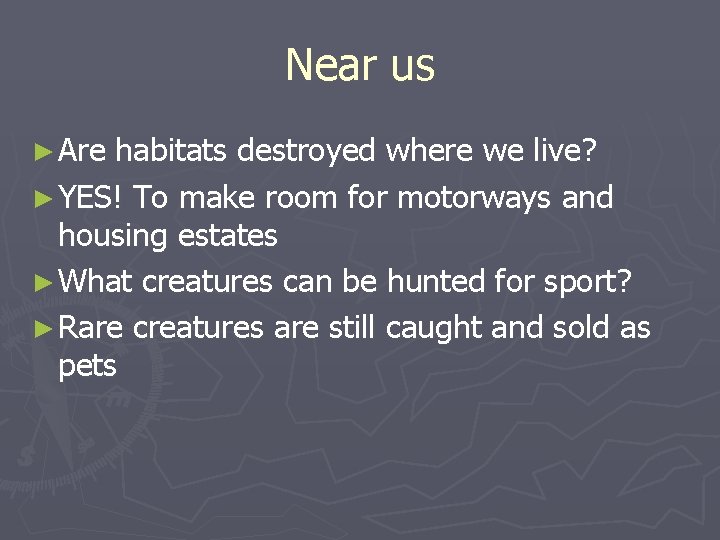 Near us

► Are habitats destroyed where we live?

► YES! To make room for motorways and housing estates

► What creatures can be hunted for sport?

► Rare creatures are still caught and sold as pets